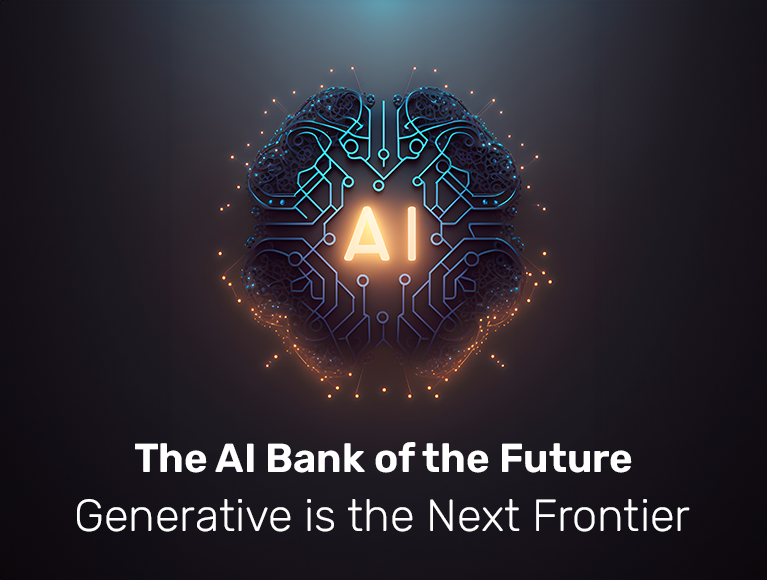 AI

The AI Bank of the Future
Generative is the Next Frontier